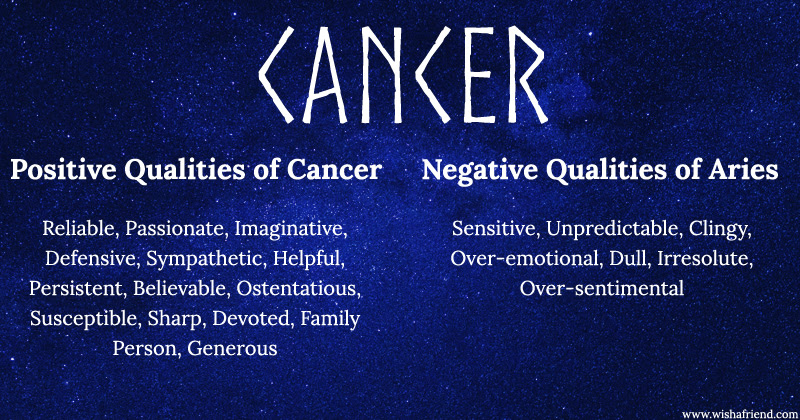 CANCER

Positive Qualities of Cancer

Reliable, Passionate, Imaginative, Defensive, Sympathetic, Helpful, Persistent, Believable, Ostentatious, Susceptible, Sharp, Devoted, Family Person, Generous

Negative Qualities of Aries

Sensitive, Unpredictable, Clingy, Over-emotional, Dull, Irresolute, Over-sentimental

www.wishafriend.com